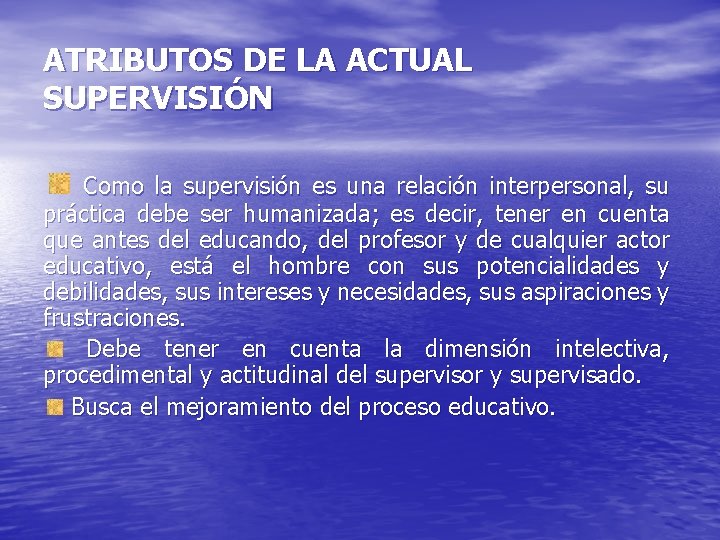 ATRIBUTOS DE LA ACTUAL SUPERVISIÓN

Como la supervisión es una relación interpersonal, su práctica debe ser humanizada; es decir, tener en cuenta que antes del educando, del profesor y de cualquier actor educativo, está el hombre con sus potencialidades y debilidades, sus intereses y necesidades, sus aspiraciones y frustraciones.

Debe tener en cuenta la dimensión intelectiva, procedimental y actitudinal del supervisor y supervisado.

Busca el mejoramiento del proceso educativo.